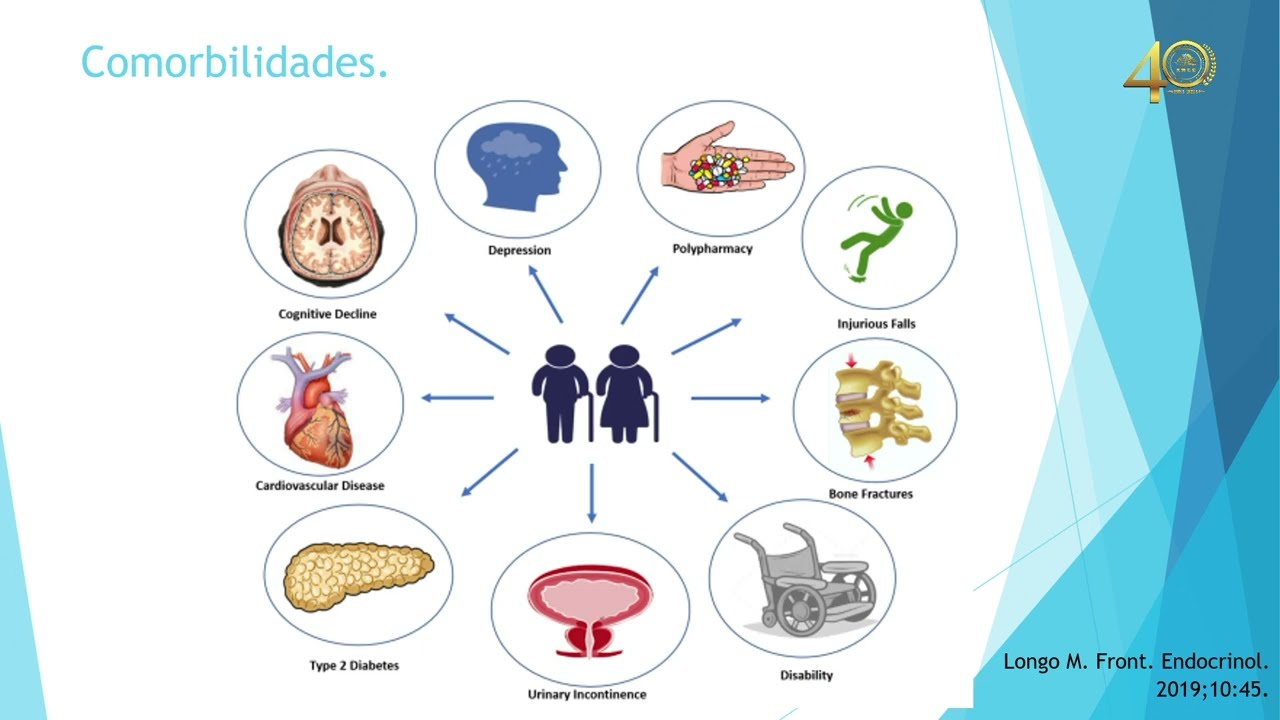 Comorbilidades.

40

Depression

Polypharmacy

Cognitive Decline

Injurious Falls

Cardiovascular Disease

Bone Fractures

Type 2 Diabetes

Urinary Incontinence

Disability

Longo M. Front. Endocrinol. 2019;10:45.